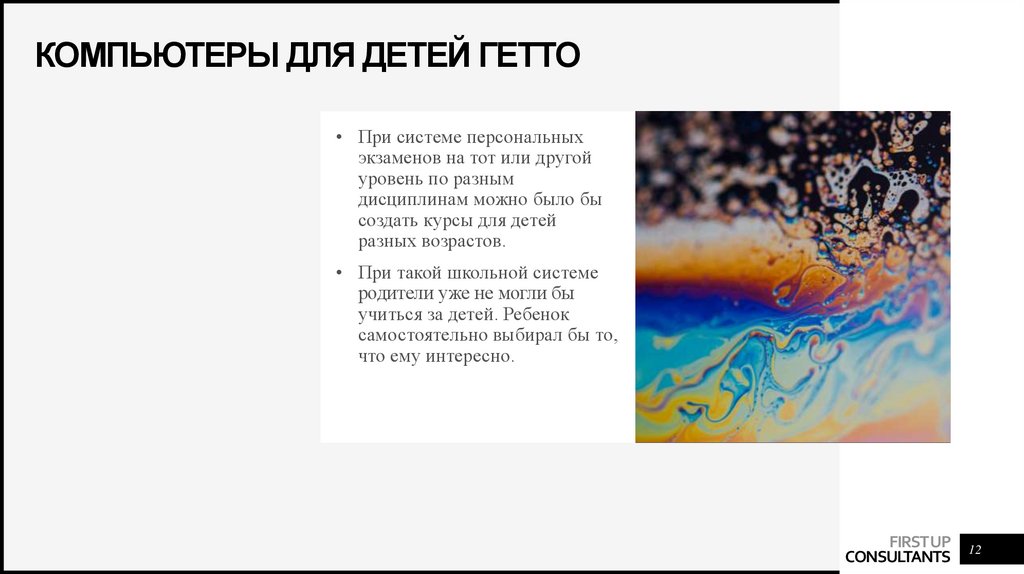 КОМПЬЮТЕРЫ ДЛЯ ДЕТЕЙ ГЕТТО

• При системе персональных экзаменов на тот или другой уровень по разным дисциплинам можно было бы создать курсы для детей разных возрастов.

• При такой школьной системе родители уже не могли бы учиться за детей. Ребенок самостоятельно выбирал бы то, что ему интересно.

FIRSTUP
CONSULTANTS

12